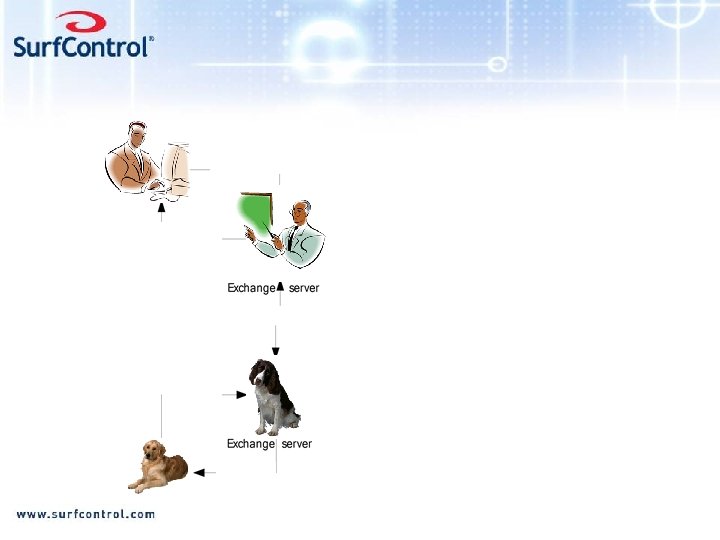 SurfControl®

Exchange server

Exchange server

www.surfcontrol.com